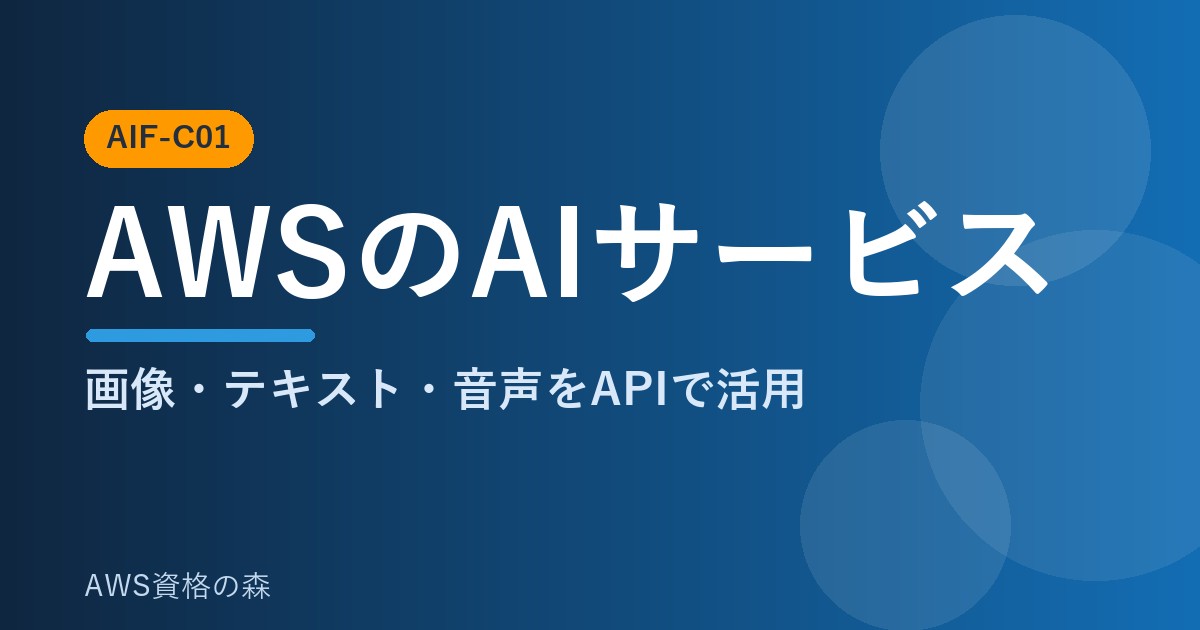 AIF-C01

AWSのAIサービス

画像・テキスト・音声をAPIで活用

AWS資格の森